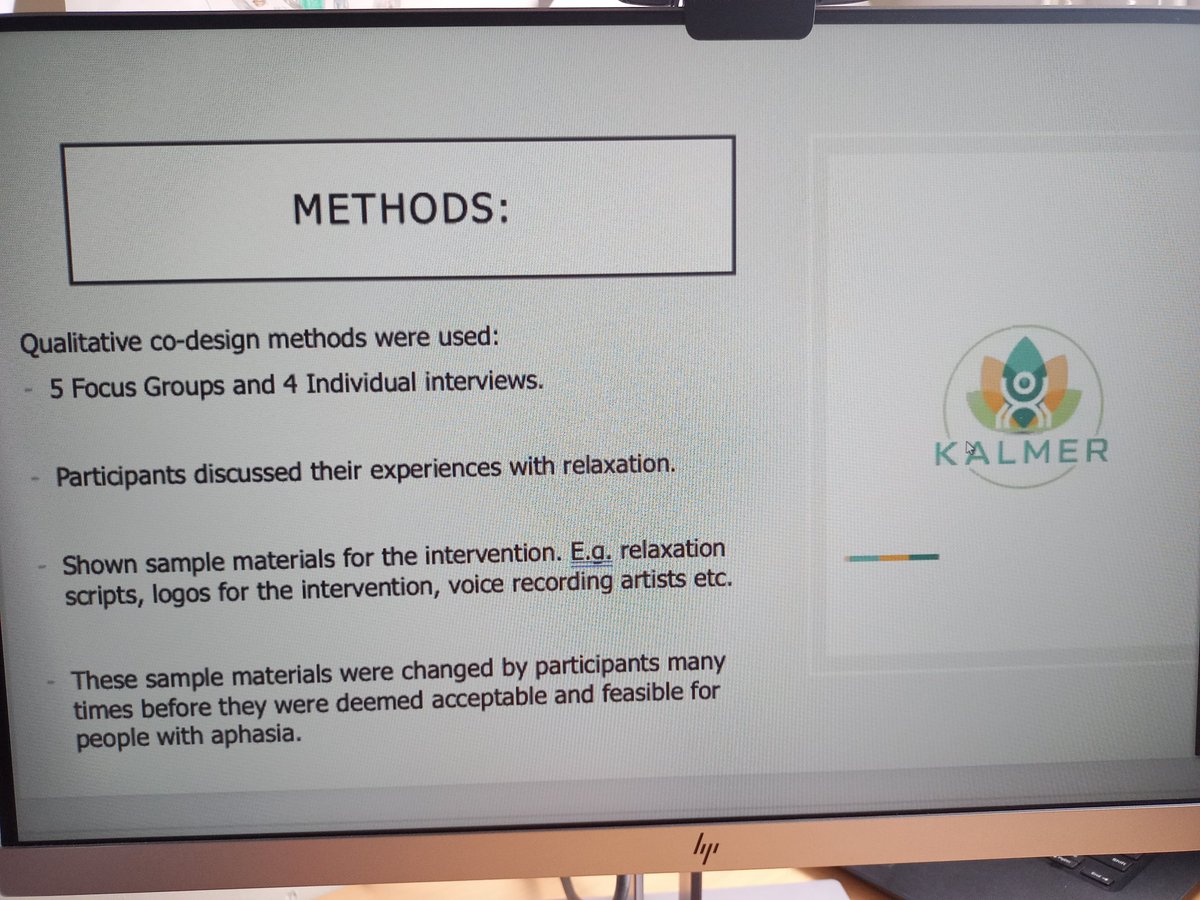 METHODS:

Qualitative co-design methods were used:

- 5 Focus Groups and 4 Individual interviews.

- Participants discussed their experiences with relaxation.

- Shown sample materials for the intervention. E.g. relaxation scripts, logos for the intervention, voice recording artists etc.

- These sample materials were changed by participants many times before they were deemed acceptable and feasible for people with aphasia.

KALMER

hp